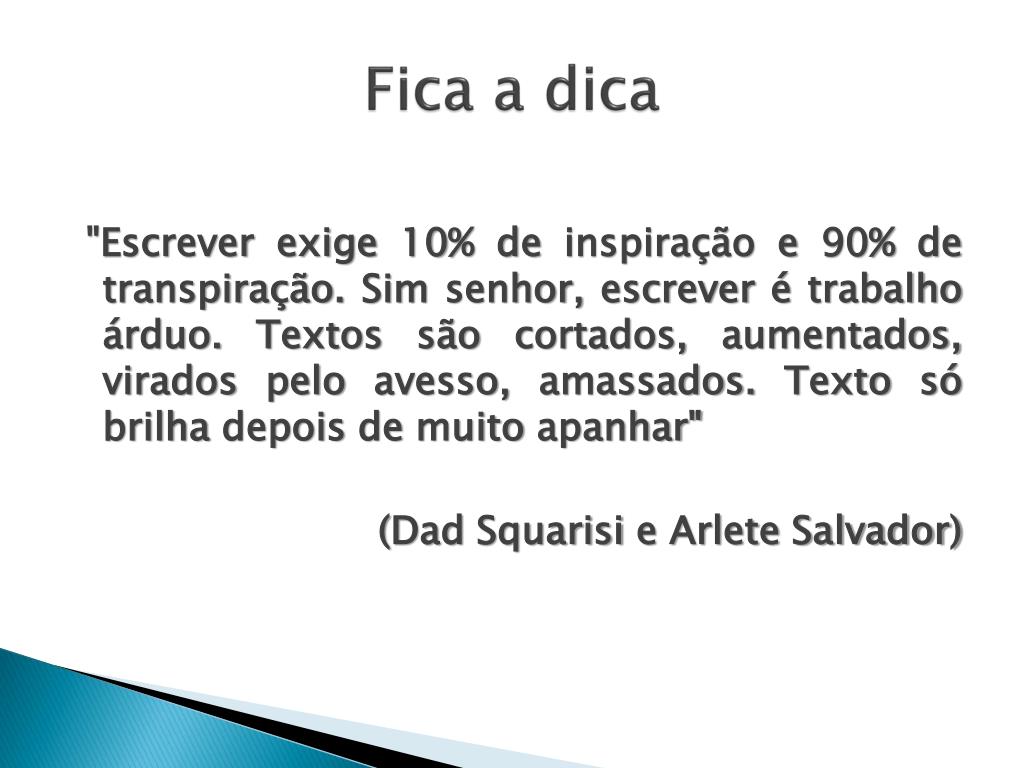 Fica a dica

"Escrever exige 10% de inspiração e 90% de transpiração. Sim senhor, escrever é trabalho árduo. Textos são cortados, aumentados, virados pelo avesso, amassados. Texto só brilha depois de muito apanhar"

(Dad Squarisi e Arlete Salvador)